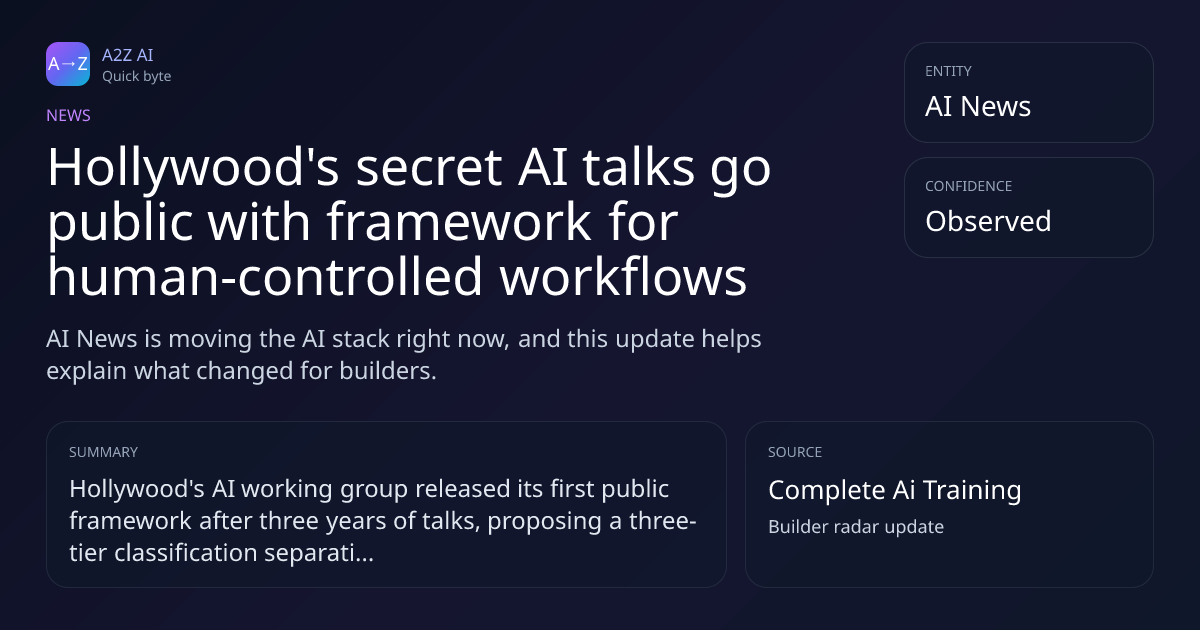 A→Z
A2Z AI
Quick byte

NEWS

Hollywood's secret AI talks go public with framework for human-controlled workflows

AI News is moving the AI stack right now, and this update helps explain what changed for builders.

ENTITY
AI News

CONFIDENCE
Observed

SUMMARY
Hollywood's AI working group released its first public framework after three years of talks, proposing a three-tier classification separati...

SOURCE
Complete Ai Training
Builder radar update